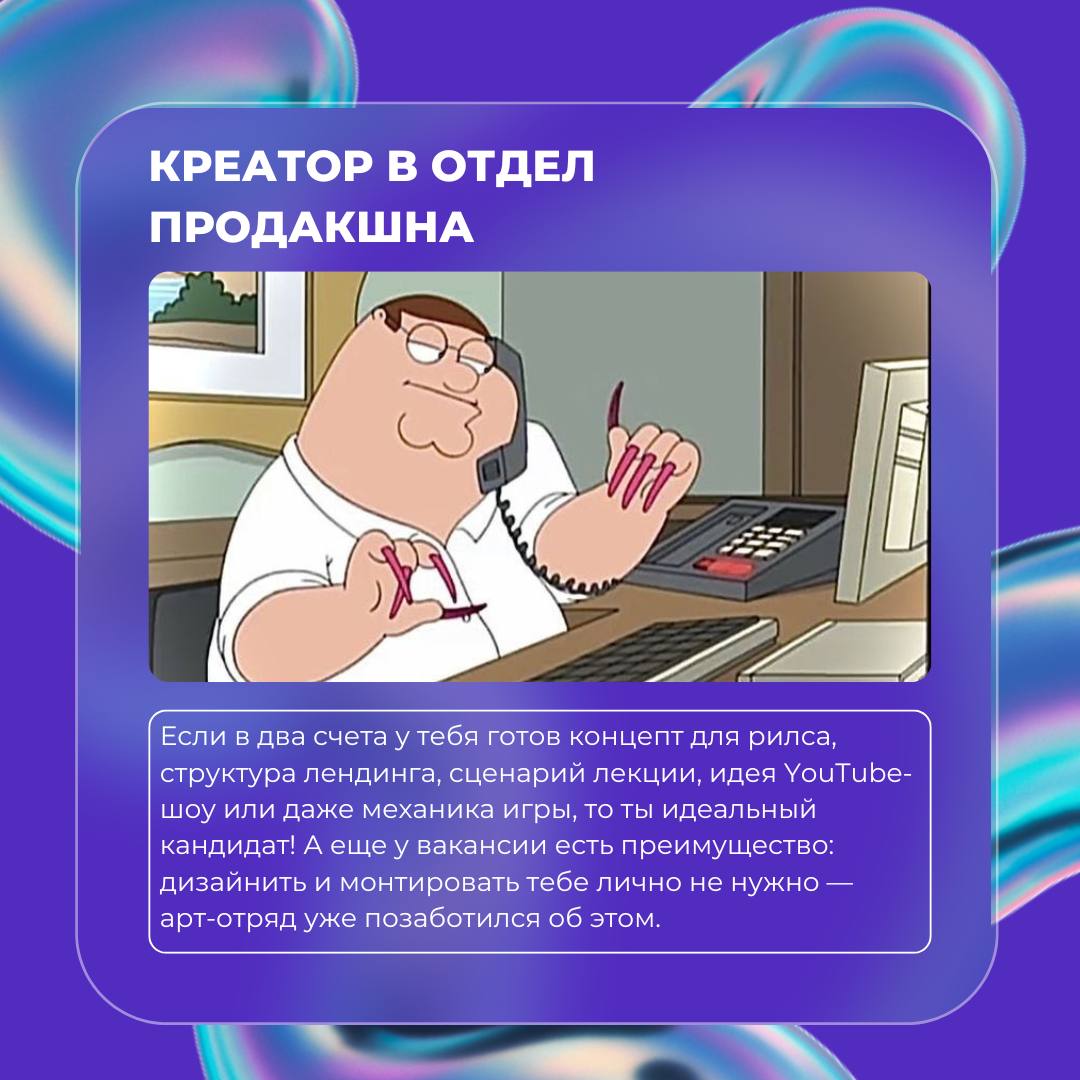 КРЕАТОР В ОТДЕЛ ПРОДАКШНА

Если в два счета у тебя готов концепт для рилса, структура лендинга, сценарий лекции, идея YouTube-шоу или даже механика игры, то ты идеальный кандидат! А еще у вакансии есть преимущество: дизайнить и монтировать тебе лично не нужно — арт-отряд уже позаботился об этом.